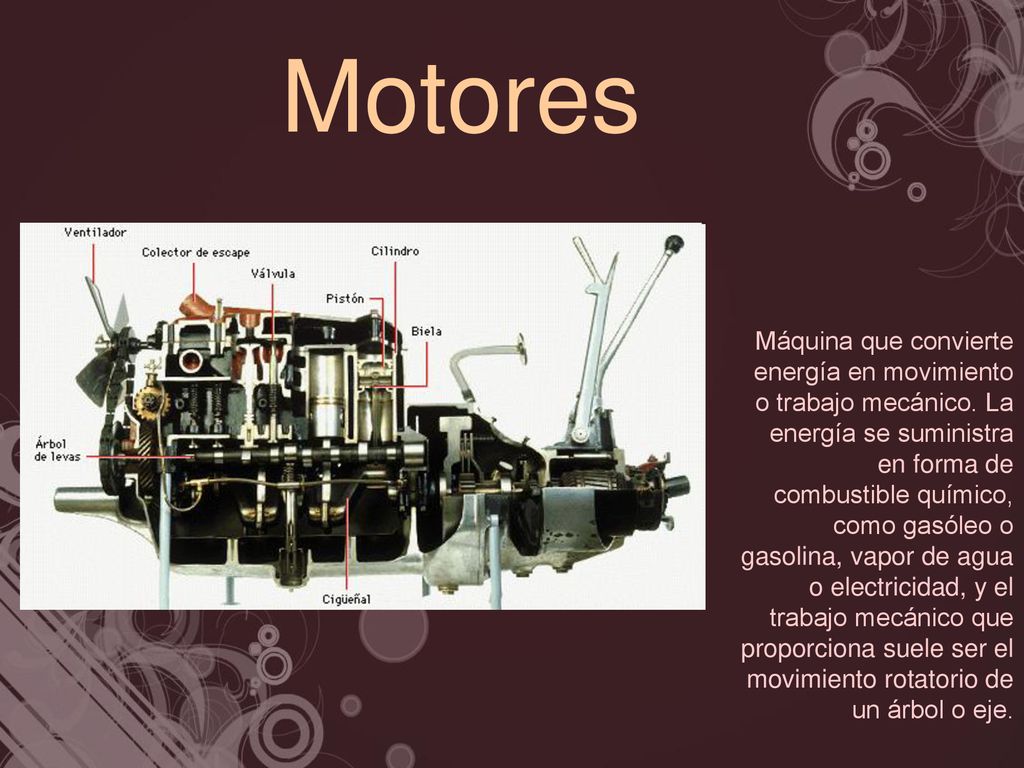 Motores

Ventilador
Colector de escape
Válvula
Cilindro
Pistón
Biela
Árbol de levas
Cigüeñal

Máquina que convierte energía en movimiento o trabajo mecánico. La energía se suministra en forma de combustible químico, como gasóleo o gasolina, vapor de agua o electricidad, y el trabajo mecánico que proporciona suele ser el movimiento rotatorio de un árbol o eje.